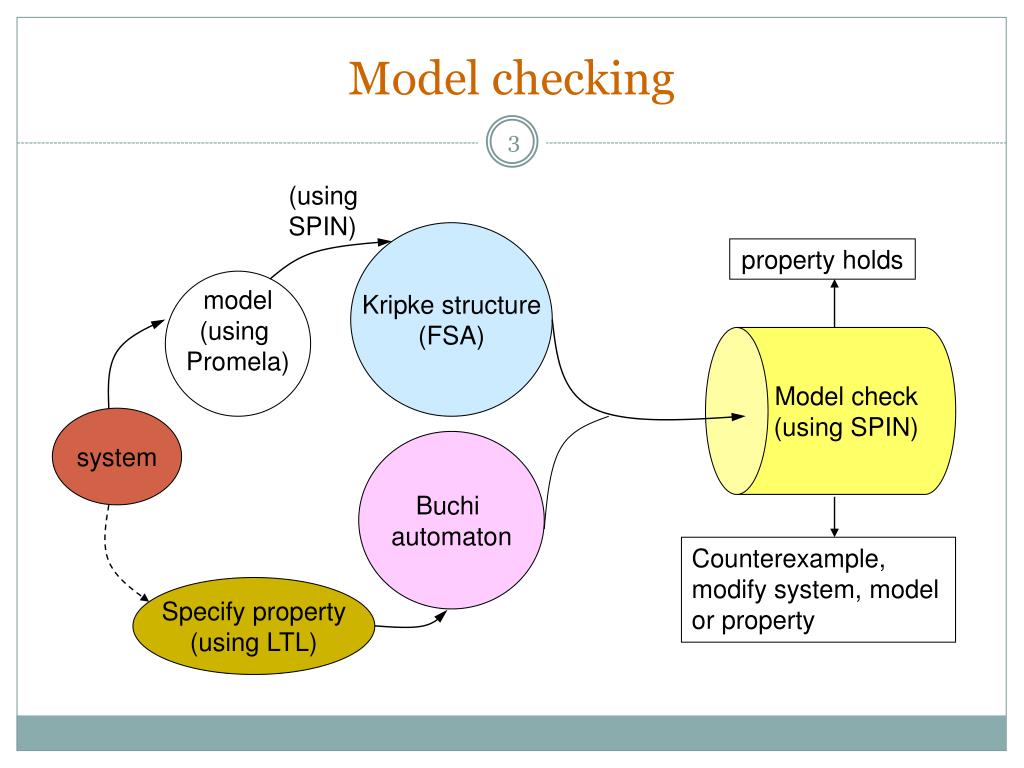 Model checking

3

system

model (using Promela)

(using SPIN)

Kripke structure (FSA)

Specify property (using LTL)

Buchi automaton

Model check (using SPIN)

property holds

Counterexample, modify system, model or property